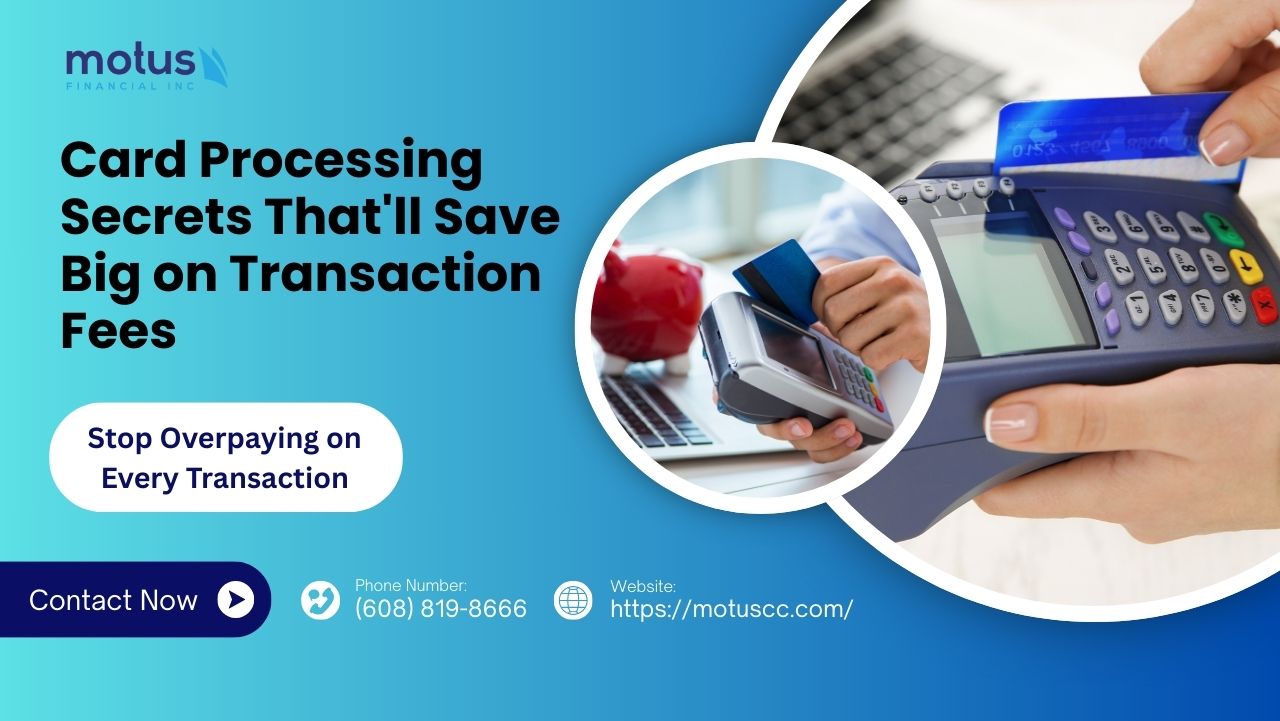 motus
FINANCIAL INC

Card Processing Secrets That'll Save Big on Transaction Fees

Stop Overpaying on Every Transaction

Contact Now

Phone Number:
(608) 819-8666

Website:
https://motuscc.com/